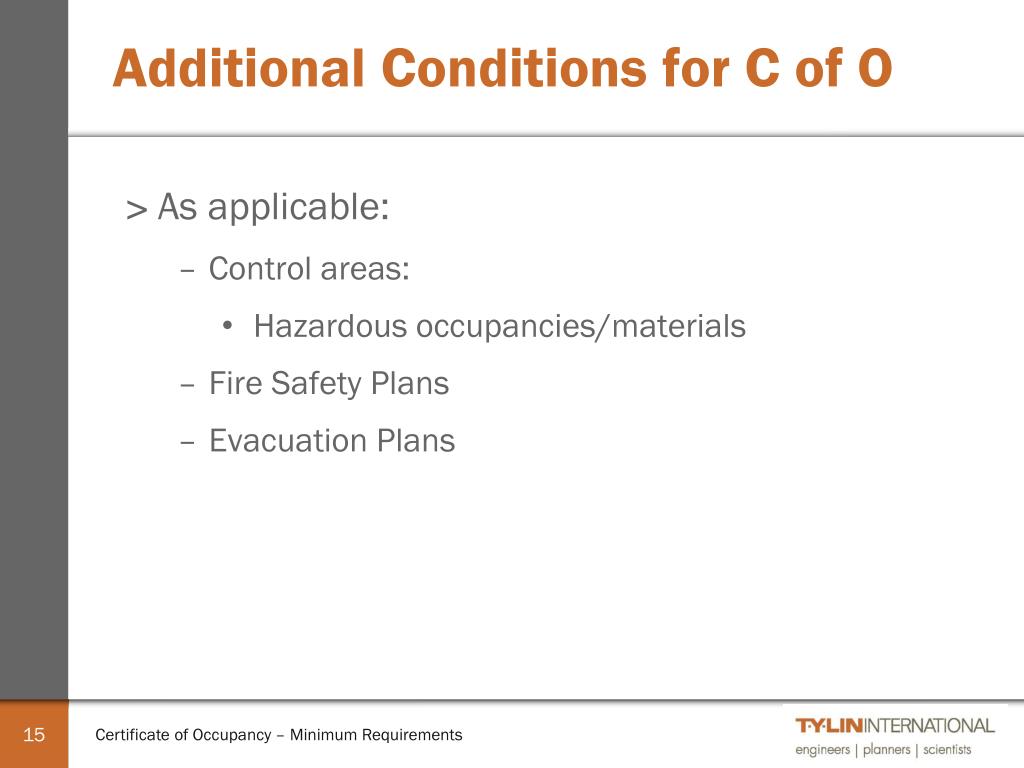 Additional Conditions for C of O

> As applicable:

– Control areas:

• Hazardous occupancies/materials

– Fire Safety Plans

– Evacuation Plans

15

Certificate of Occupancy – Minimum Requirements

T·Y·LIN INTERNATIONAL
engineers | planners | scientists